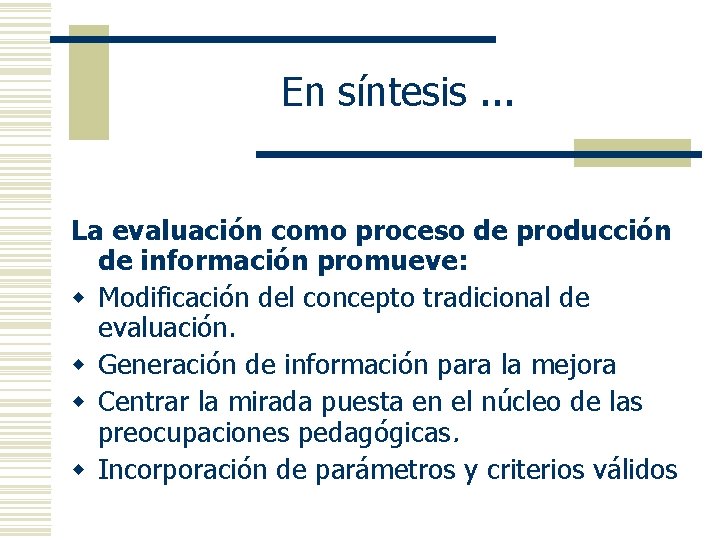 En síntesis ...

La evaluación como proceso de producción de información promueve:

- Modificación del concepto tradicional de evaluación.
- Generación de información para la mejora
- Centrar la mirada puesta en el núcleo de las preocupaciones pedagógicas.
- Incorporación de parámetros y criterios válidos